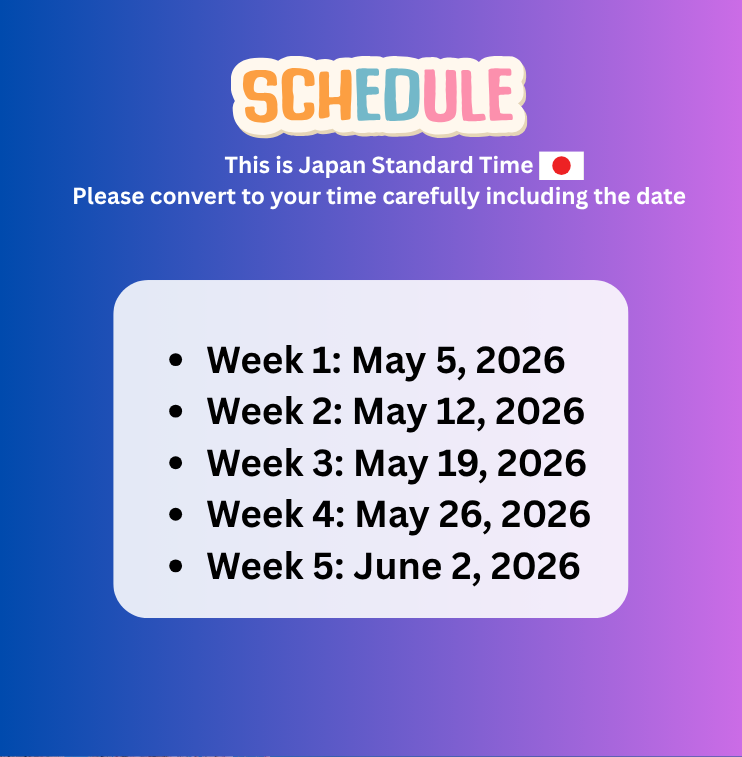 SCHEDULE

This is Japan Standard Time
Please convert to your time carefully including the date

- Week 1: May 5, 2026
- Week 2: May 12, 2026
- Week 3: May 19, 2026
- Week 4: May 26, 2026
- Week 5: June 2, 2026